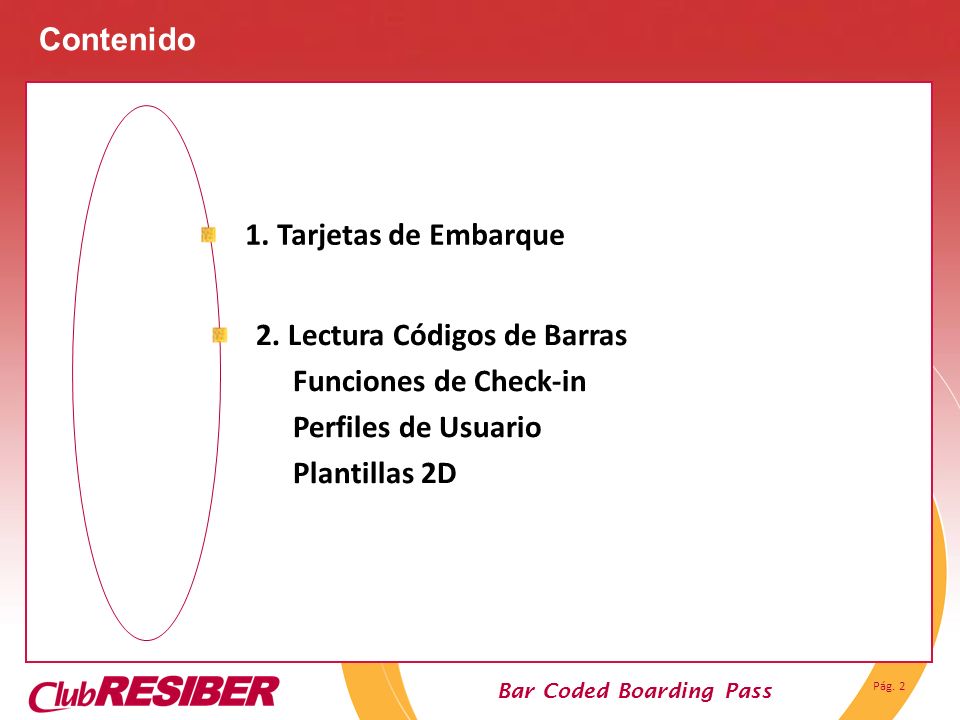 Contenido

1. Tarjetas de Embarque

2. Lectura Códigos de Barras
Funciones de Check-in
Perfiles de Usuario
Plantillas 2D

ClubRESIBER

Bar Coded Boarding Pass

Pág. 2